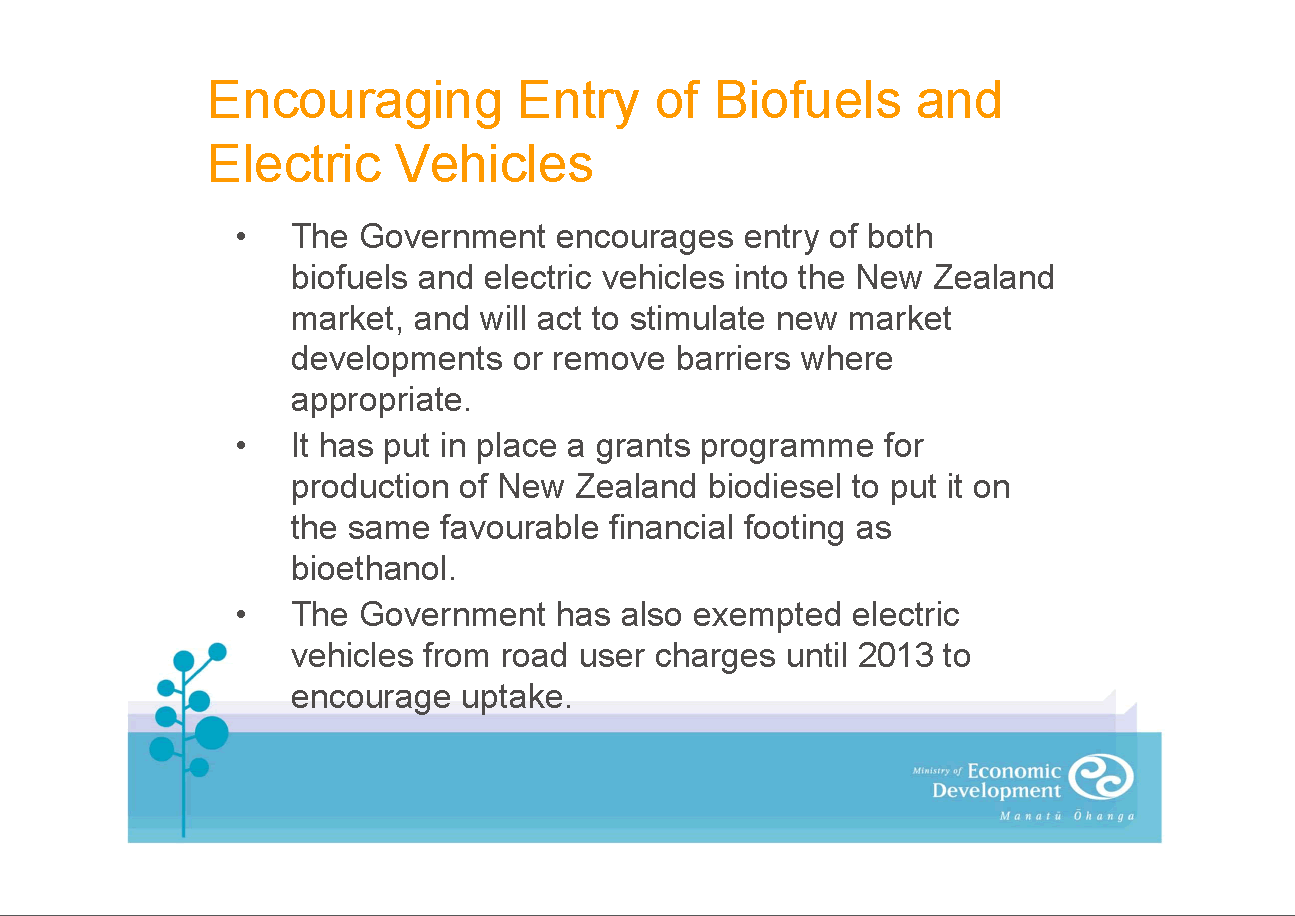 Encouraging Entry of Biofuels and Electric Vehicles

• The Government encourages entry of both biofuels and electric vehicles into the New Zealand market, and will act to stimulate new market developments or remove barriers where appropriate.

• It has put in place a grants programme for production of New Zealand biodiesel to put it on the same favourable financial footing as bioethanol.

• The Government has also exempted electric vehicles from road user charges until 2013 to encourage uptake.

Ministry of Economic Development
Manatū Ōhanga